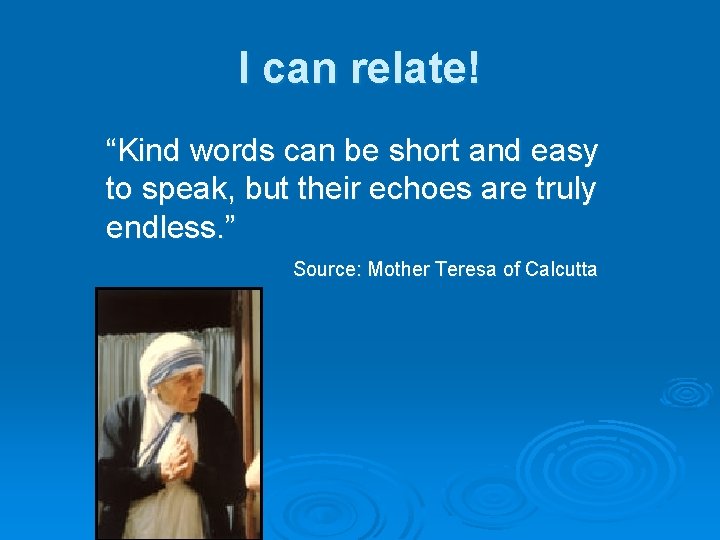 I can relate!

“Kind words can be short and easy to speak, but their echoes are truly endless.”

Source: Mother Teresa of Calcutta